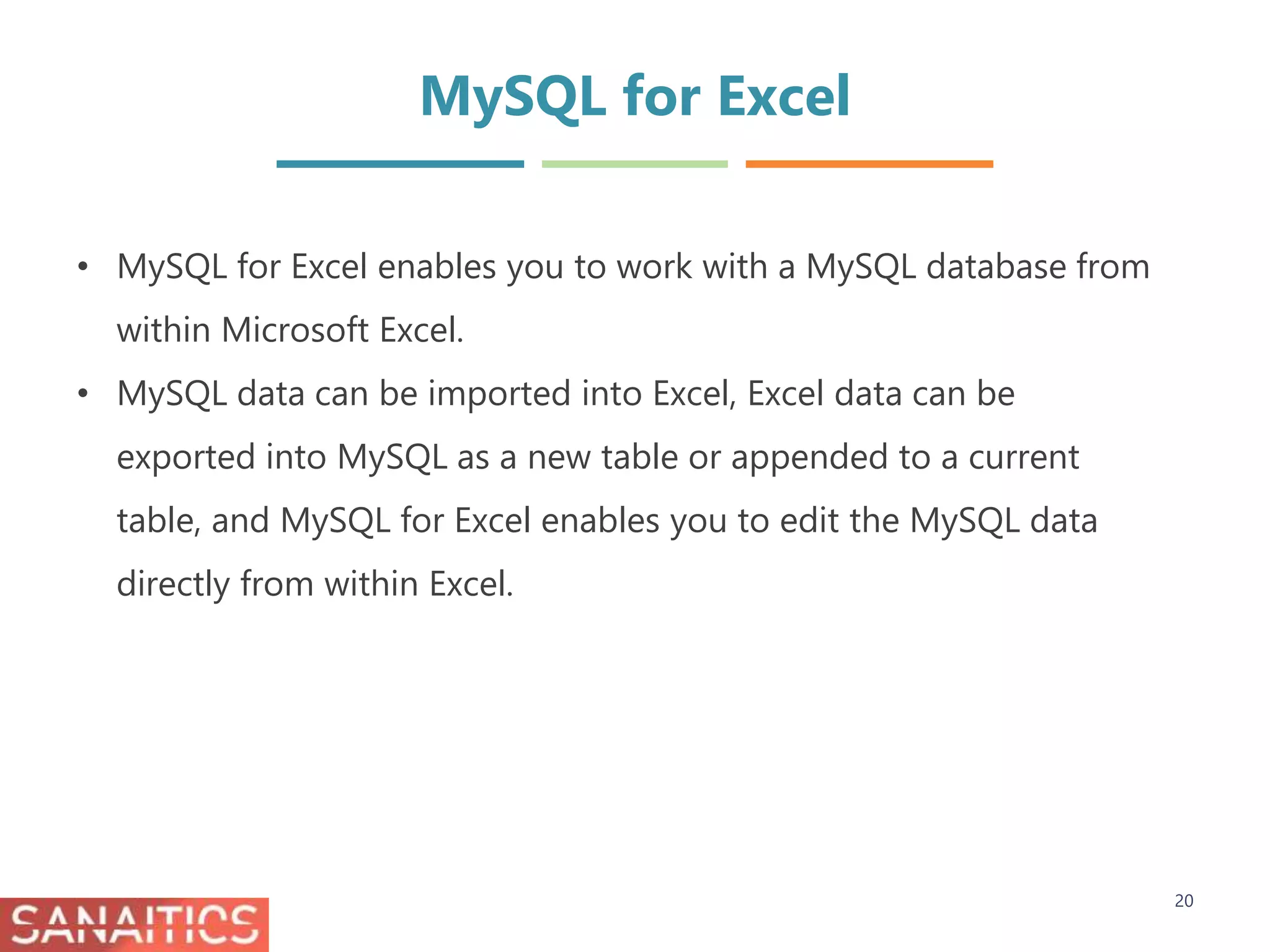 MySQL for Excel

• MySQL for Excel enables you to work with a MySQL database from within Microsoft Excel.

• MySQL data can be imported into Excel, Excel data can be exported into MySQL as a new table or appended to a current table, and MySQL for Excel enables you to edit the MySQL data directly from within Excel.

SANAITICS

20